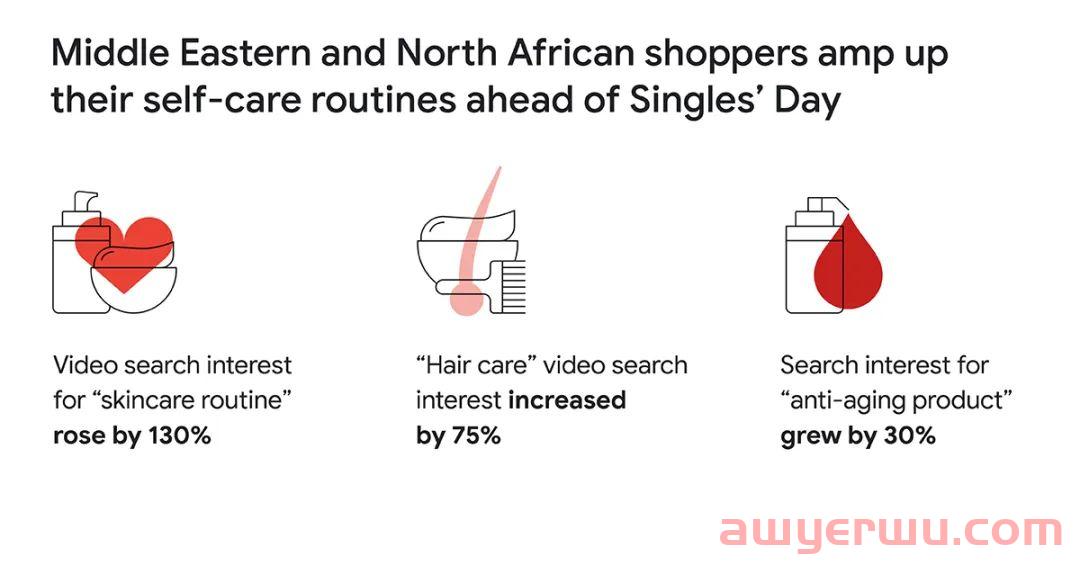 Middle Eastern and North African shoppers amp up their self-care routines ahead of Singles' Day

Video search interest for "skincare routine" rose by 130%

"Hair care" video search interest increased by 75%

Search interest for "anti-aging product" grew by 30%

awyerwu.com